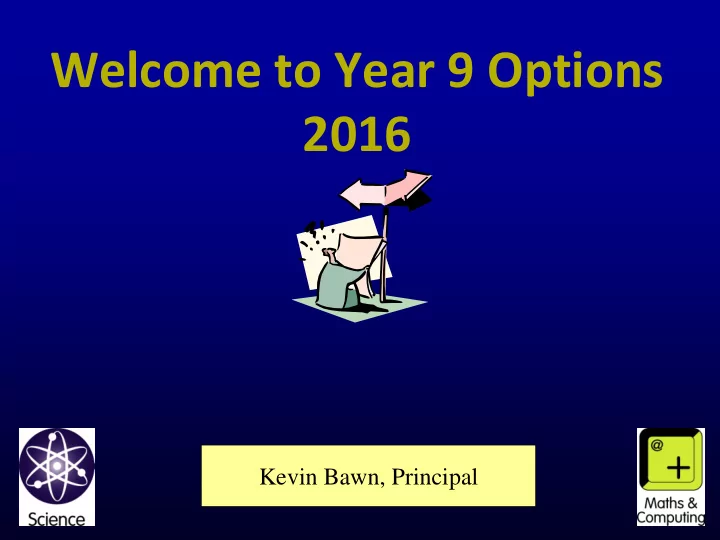 Welcome to Year 9 Options 2016

Science

Kevin Bawn, Principal

@

+

Maths & Computing